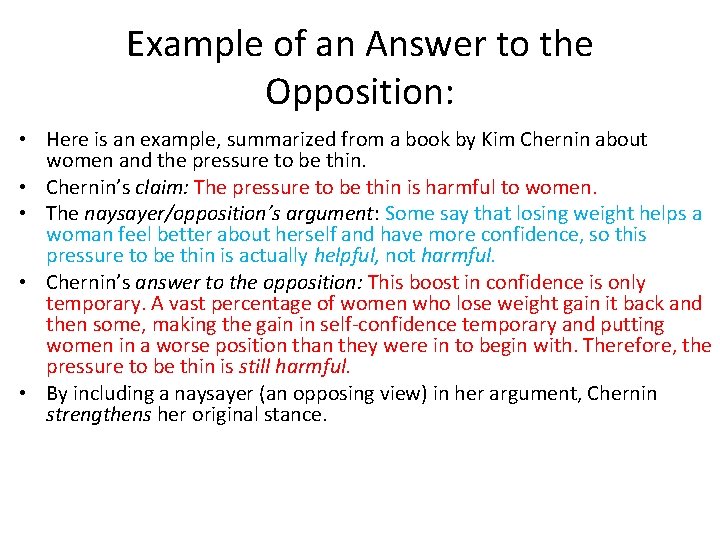 Example of an Answer to the Opposition:

• Here is an example, summarized from a book by Kim Chernin about women and the pressure to be thin.
• Chernin's claim: The pressure to be thin is harmful to women.
• The naysayer/opposition's argument: Some say that losing weight helps a woman feel better about herself and have more confidence, so this pressure to be thin is actually helpful, not harmful.
• Chernin's answer to the opposition: This boost in confidence is only temporary. A vast percentage of women who lose weight gain it back and then some, making the gain in self-confidence temporary and putting women in a worse position than they were in to begin with. Therefore, the pressure to be thin is still harmful.
• By including a naysayer (an opposing view) in her argument, Chernin strengthens her original stance.